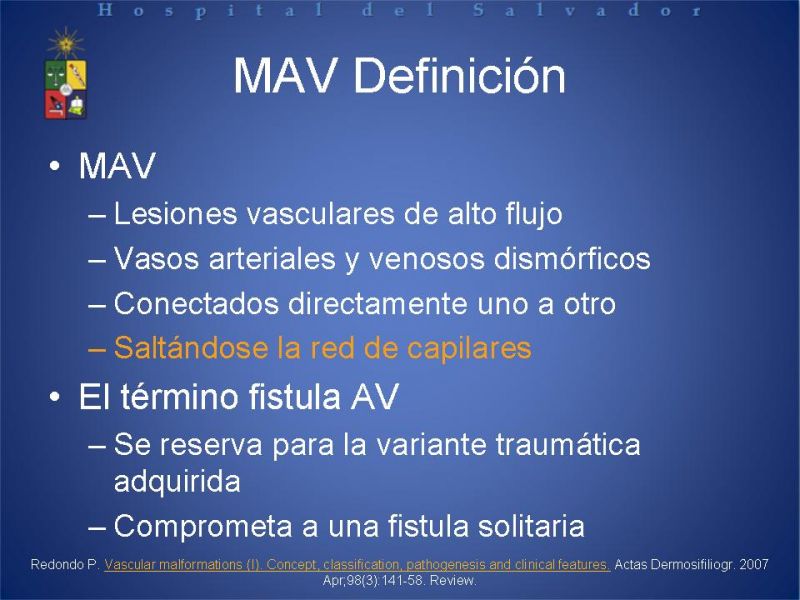 Hospital del Salvador

MAV Definición

• MAV
– Lesiones vasculares de alto flujo
– Vasos arteriales y venosos dismórficos
– Conectados directamente uno a otro
– Saltándose la red de capilares

• El término fistula AV
– Se reserva para la variante traumática adquirida
– Comprometa a una fistula solitaria

Redondo P. Vascular malformations (I). Concept, classification, pathogenesis and clinical features. Actas Dermosifiliogr. 2007 Apr;98(3):141-58. Review.